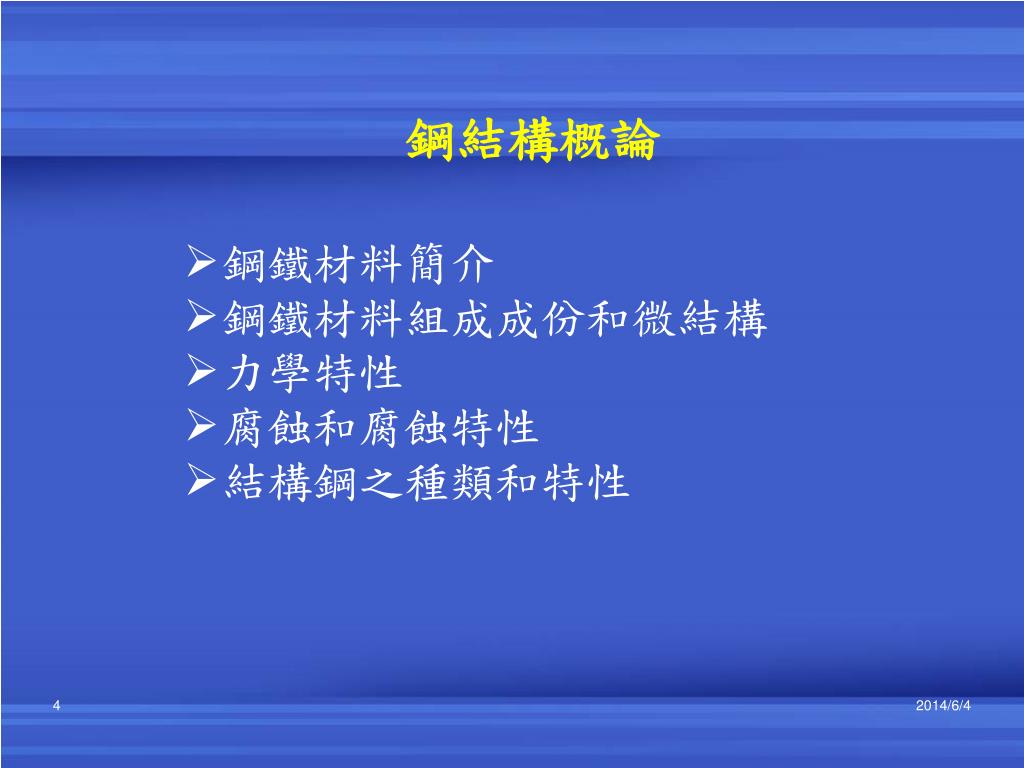 鋼結構概論

➢鋼鐵材料簡介
➢鋼鐵材料組成成份和微結構
➢力學特性
➢腐蝕和腐蝕特性
➢結構鋼之種類和特性

4

2014/6/4